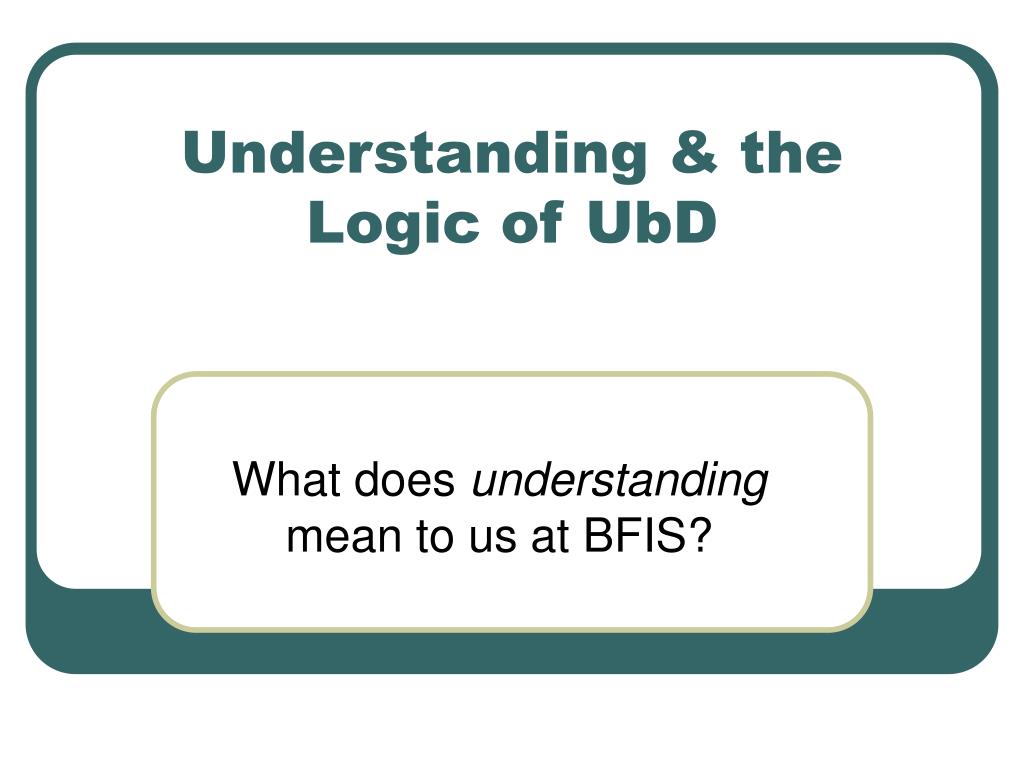 Understanding & the Logic of UbD

What does understanding mean to us at BFIS?